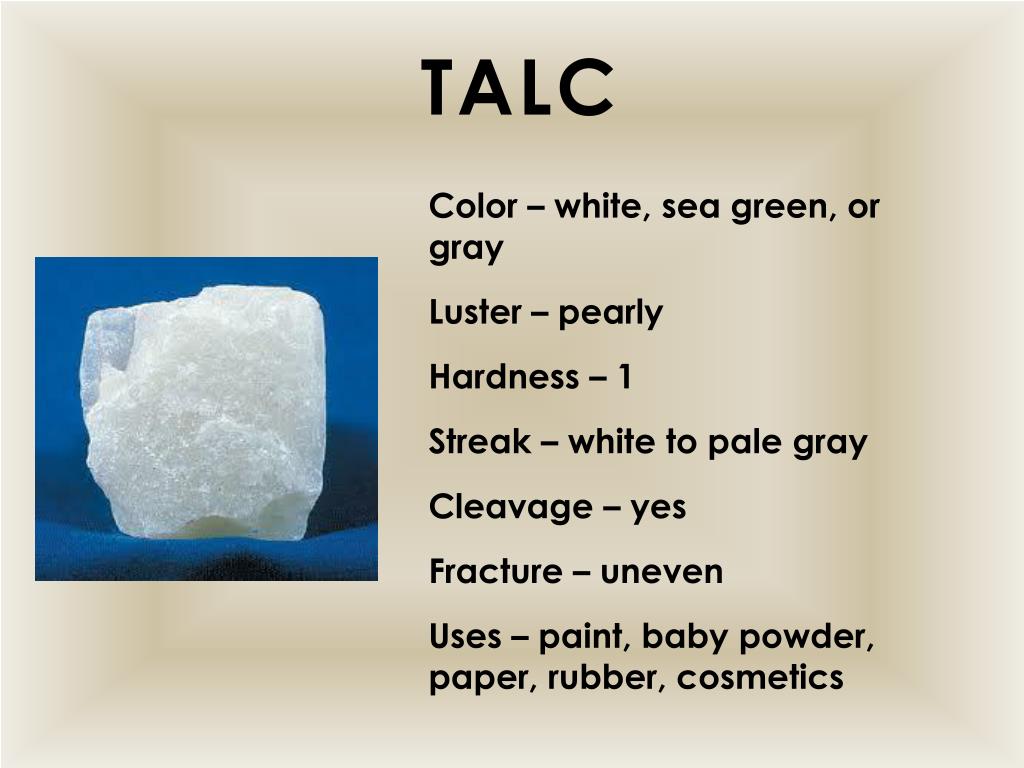 TALC

Color – white, sea green, or gray

Luster – pearly

Hardness – 1

Streak – white to pale gray

Cleavage – yes

Fracture – uneven

Uses – paint, baby powder, paper, rubber, cosmetics